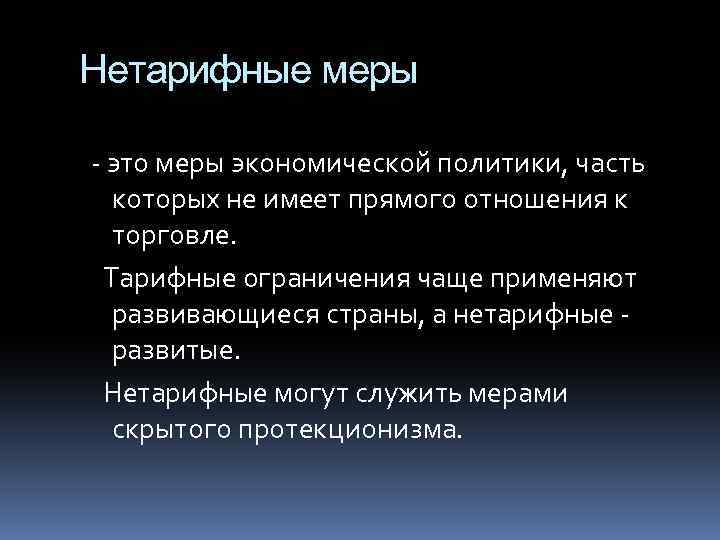 Нетарифные меры

- это меры экономической политики, часть которых не имеет прямого отношения к торговле.

Тарифные ограничения чаще применяют развивающиеся страны, а нетарифные - развитые.

Нетарифные могут служить мерами скрытого протекционизма.